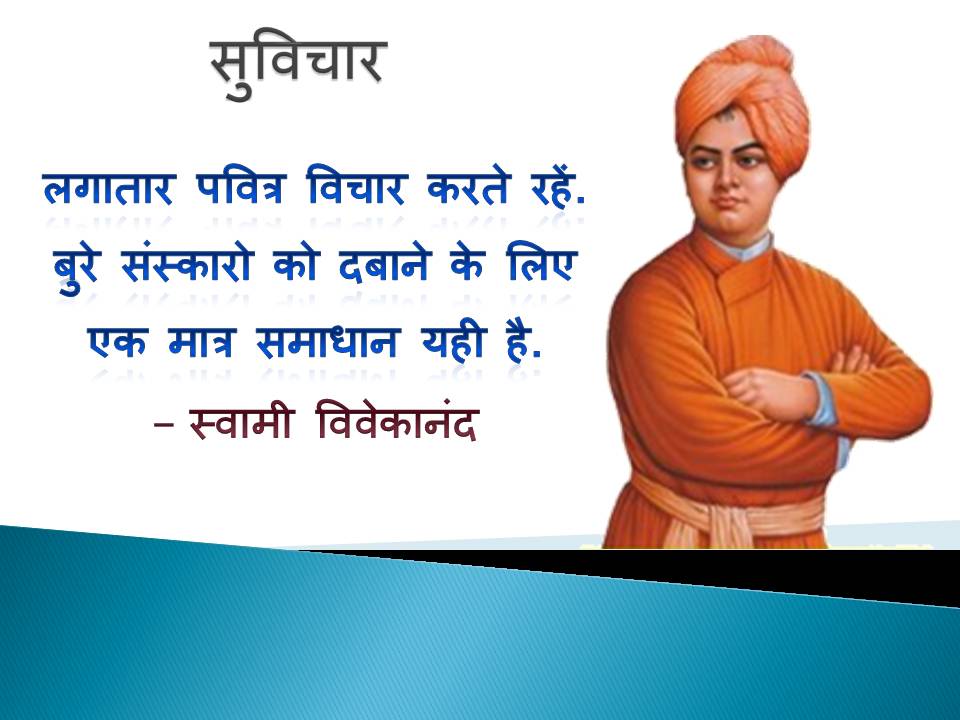 सुविचार

लगातार पवित्र विचार करते रहें. बुरे संस्कारो को दबाने के लिए एक मात्र समाधान यही है.

– स्वामी विवेकानंद